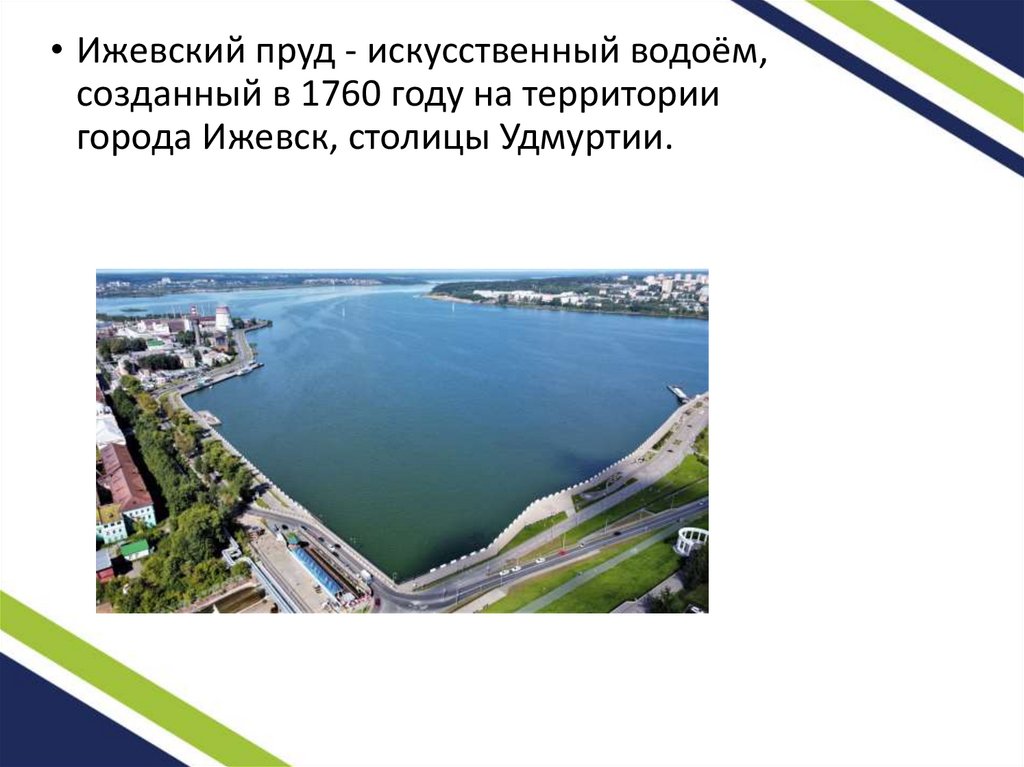 • Ижевский пруд - искусственный водоём, созданный в 1760 году на территории города Ижевск, столицы Удмуртии.